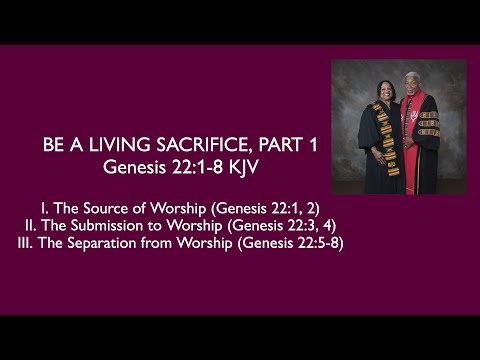 BE A LIVING SACRIFICE, PART 1
Genesis 22:1-8 KJV

I. The Source of Worship (Genesis 22:1, 2)
II. The Submission to Worship (Genesis 22:3, 4)
III. The Separation from Worship (Genesis 22:5-8)